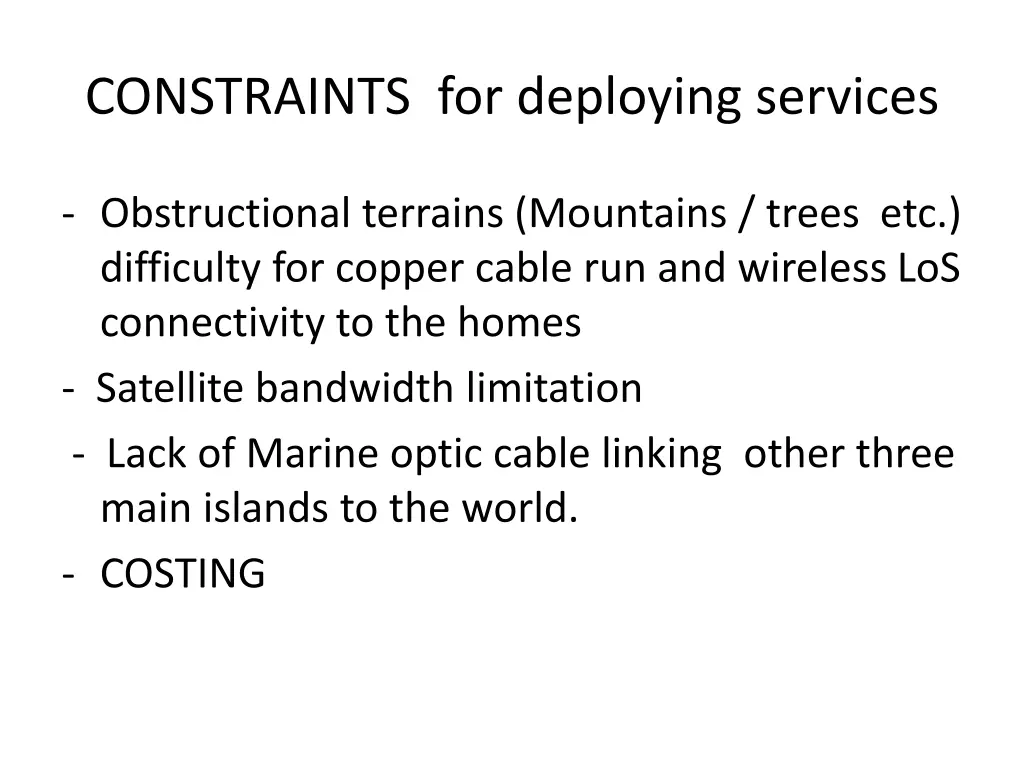 CONSTRAINTS for deploying services

- Obstructional terrains (Mountains / trees etc.) difficulty for copper cable run and wireless LoS connectivity to the homes
- Satellite bandwidth limitation
- Lack of Marine optic cable linking other three main islands to the world.
- COSTING